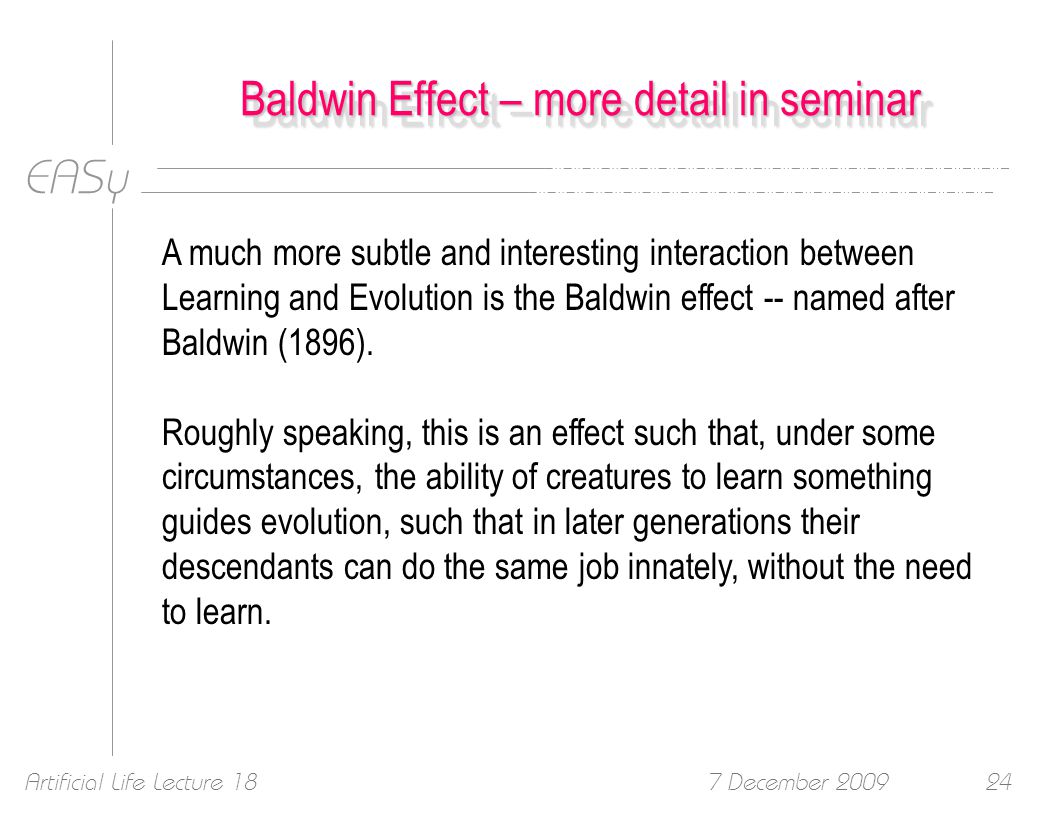 Baldwin Effect – more detail in seminar

EASy

A much more subtle and interesting interaction between Learning and Evolution is the Baldwin effect -- named after Baldwin (1896).

Roughly speaking, this is an effect such that, under some circumstances, the ability of creatures to learn something guides evolution, such that in later generations their descendants can do the same job innately, without the need to learn.

Artificial Life Lecture 18 7 December 2009 24